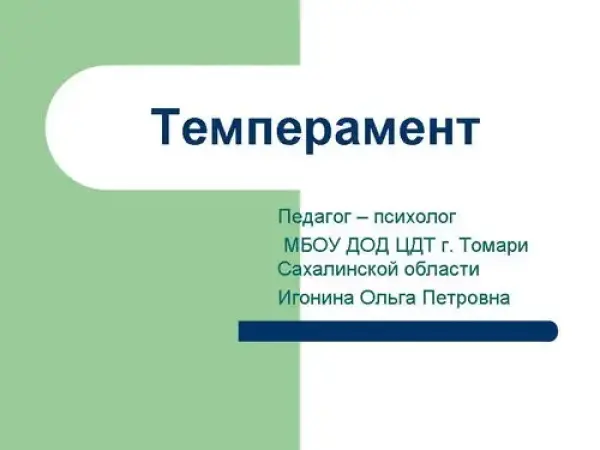 Темперамент

Педагог – психолог

МБОУ ДОД ЦДТ г. Томари Сахалинской области

Игонина Ольга Петровна